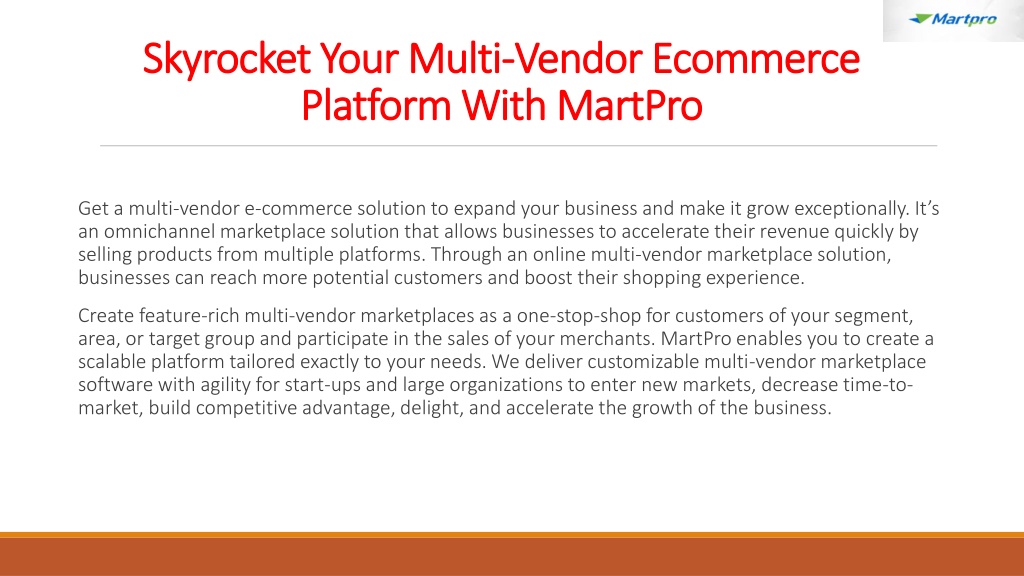 Martpro

Skyrocket Your Multi-Vendor Ecommerce Platform With MartPro

Get a multi-vendor e-commerce solution to expand your business and make it grow exceptionally. It's an omnichannel marketplace solution that allows businesses to accelerate their revenue quickly by selling products from multiple platforms. Through an online multi-vendor marketplace solution, businesses can reach more potential customers and boost their shopping experience.

Create feature-rich multi-vendor marketplaces as a one-stop-shop for customers of your segment, area, or target group and participate in the sales of your merchants. MartPro enables you to create a scalable platform tailored exactly to your needs. We deliver customizable multi-vendor marketplace software with agility for start-ups and large organizations to enter new markets, decrease time-to-market, build competitive advantage, delight, and accelerate the growth of the business.